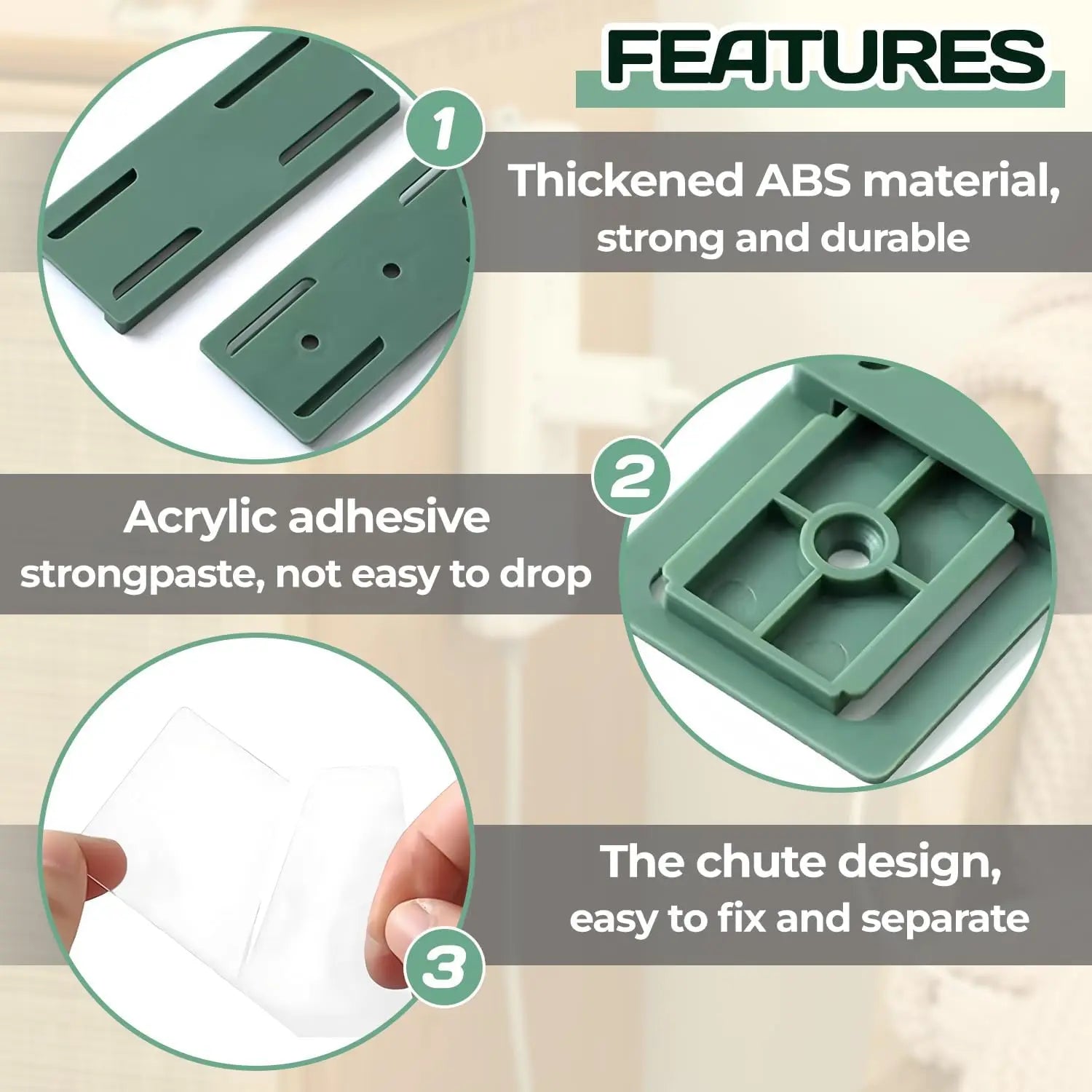 FEATURES

1

Thickened ABS material, strong and durable

2

Acrylic adhesive strongpaste, not easy to drop

3

The chute design, easy to fix and separate